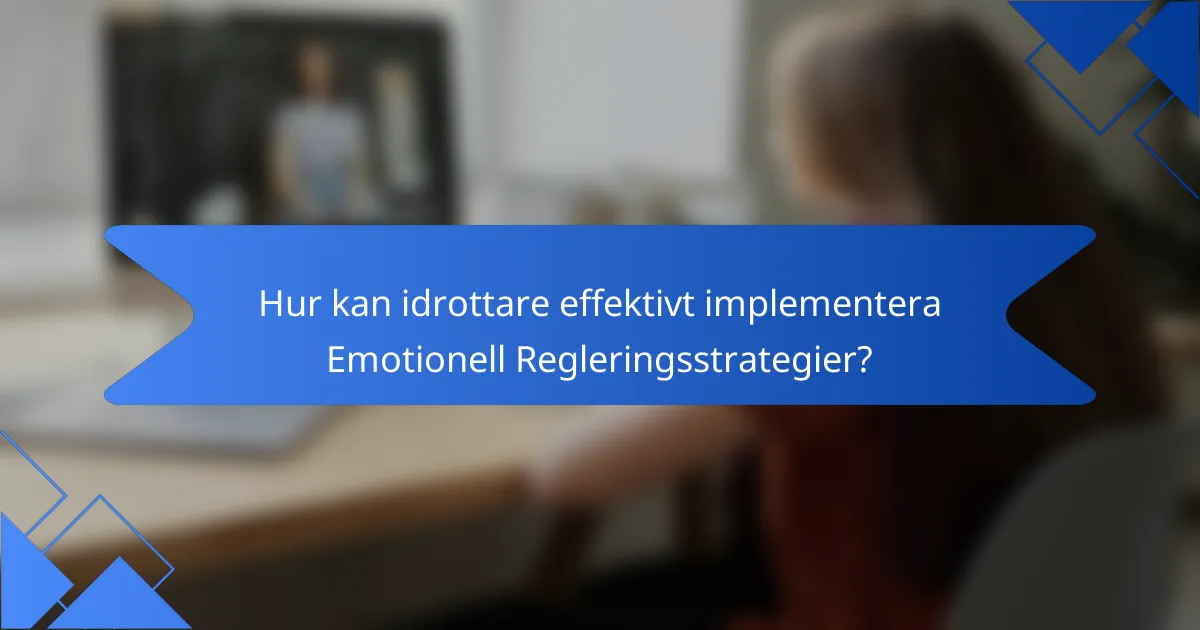 Hur kan idrottare effektivt implementera Emotionell Regleringsstrategier?